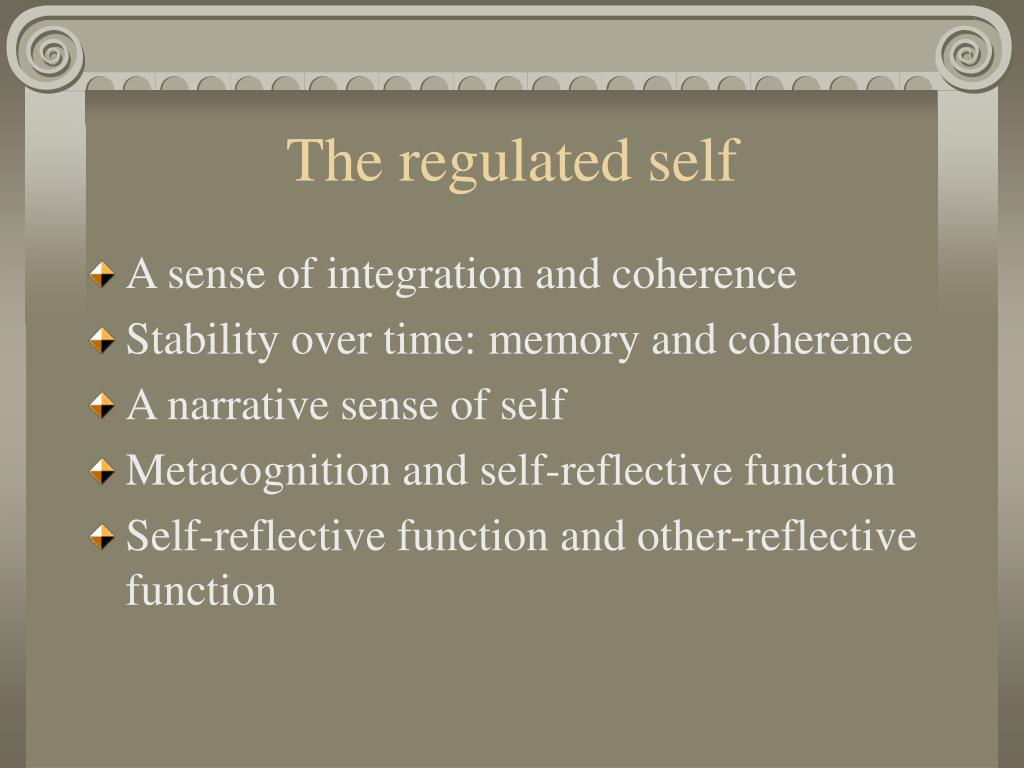 The regulated self

A sense of integration and coherence

Stability over time: memory and coherence

A narrative sense of self

Metacognition and self-reflective function

Self-reflective function and other-reflective function